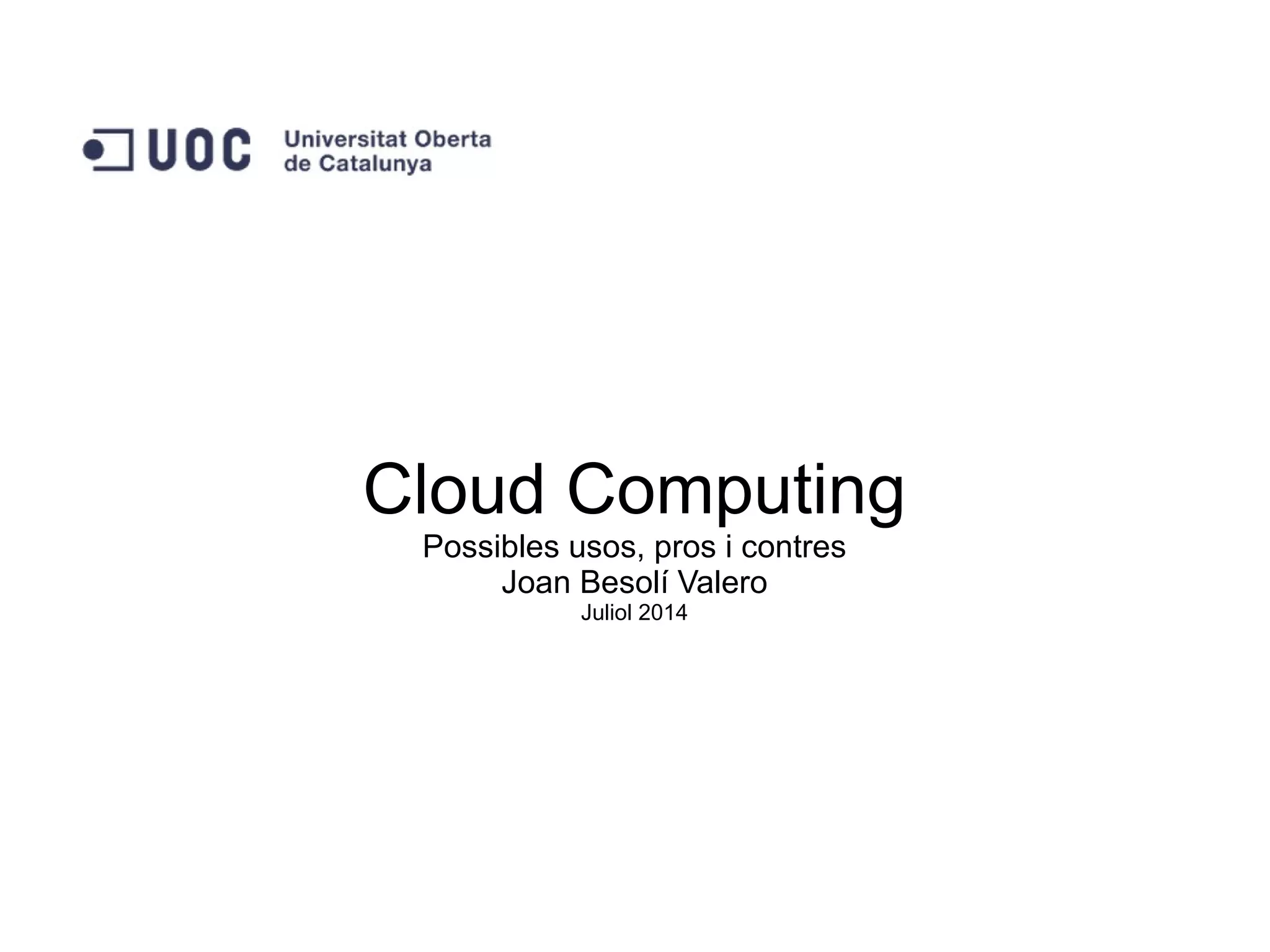 UOC Universitat Oberta de Catalunya

Cloud Computing
Possibles usos, pros i contres
Joan Besolí Valero
Juliol 2014